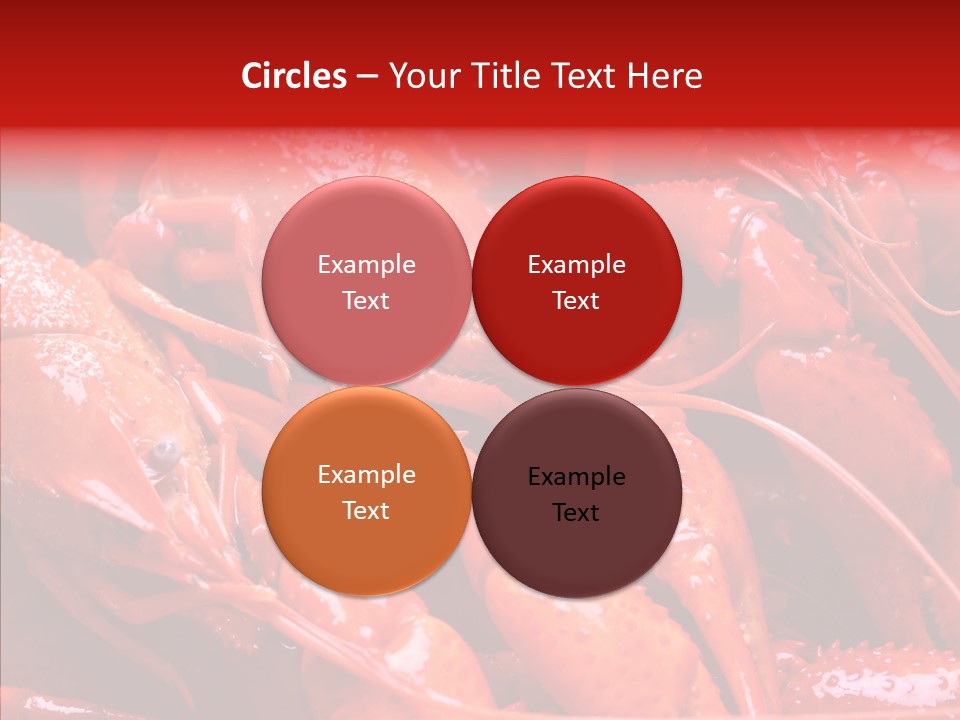 Circles – Your Title Text Here

Example Text

Example Text

Example Text

Example Text